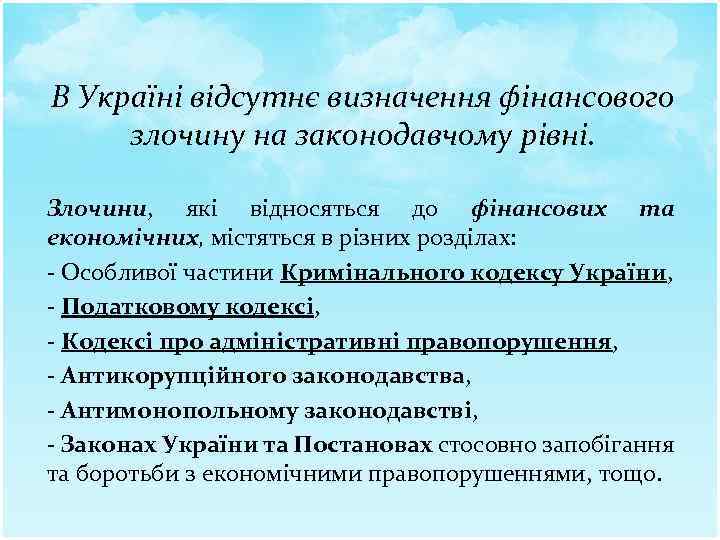 В Україні відсутнє визначення фінансового злочину на законодавчому рівні.

Злочини, які відносяться до фінансових та економічних, містяться в різних розділах:
- Особливої частини Кримінального кодексу України,
- Податковому кодексі,
- Кодексі про адміністративні правопорушення,
- Антикорупційного законодавства,
- Антимонопольному законодавстві,
- Законах України та Постановах стосовно запобігання та боротьби з економічними правопорушеннями, тощо.